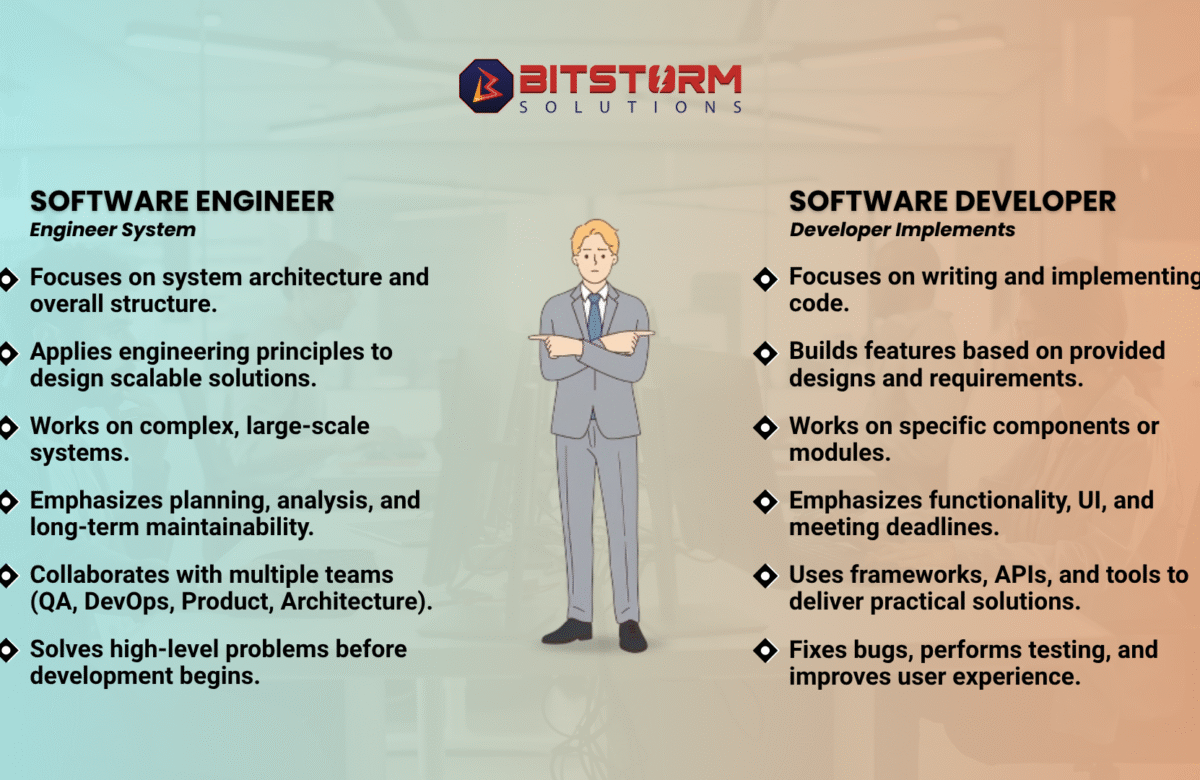 BITSTORM
SOLUTIONS

SOFTWARE ENGINEER
Engineer System

Focuses on system architecture and overall structure.

Applies engineering principles to design scalable solutions.

Works on complex, large-scale systems.

Emphasizes planning, analysis, and long-term maintainability.

Collaborates with multiple teams (QA, DevOps, Product, Architecture).

Solves high-level problems before development begins.

SOFTWARE DEVELOPER
Developer Implements

Focuses on writing and implementing code.

Builds features based on provided designs and requirements.

Works on specific components or modules.

Emphasizes functionality, UI, and meeting deadlines.

Uses frameworks, APIs, and tools to deliver practical solutions.

Fixes bugs, performs testing, and improves user experience.